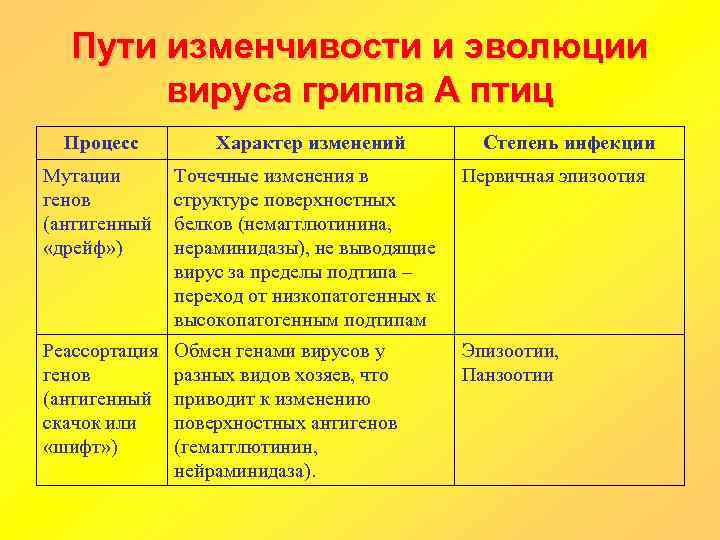 Пути изменчивости и эволюции вируса гриппа А птиц

| Процесс | Характер изменений | Степень инфекции |
|---|---|---|
| Мутации генов (антигенный «дрейф») | Точечные изменения в структуре поверхностных белков (немагглютинина, нераминидазы), не выводящие вирус за пределы подтипа – переход от низкопатогенных к высокопатогенным подтипам | Первичная эпизоотия |
| Реассортация генов (антигенный скачок или «шифт») | Обмен генами вирусов у разных видов хозяев, что приводит к изменению поверхностных антигенов (гемагглютинин, нейраминидаза). | Эпизоотии, Панзоотии |